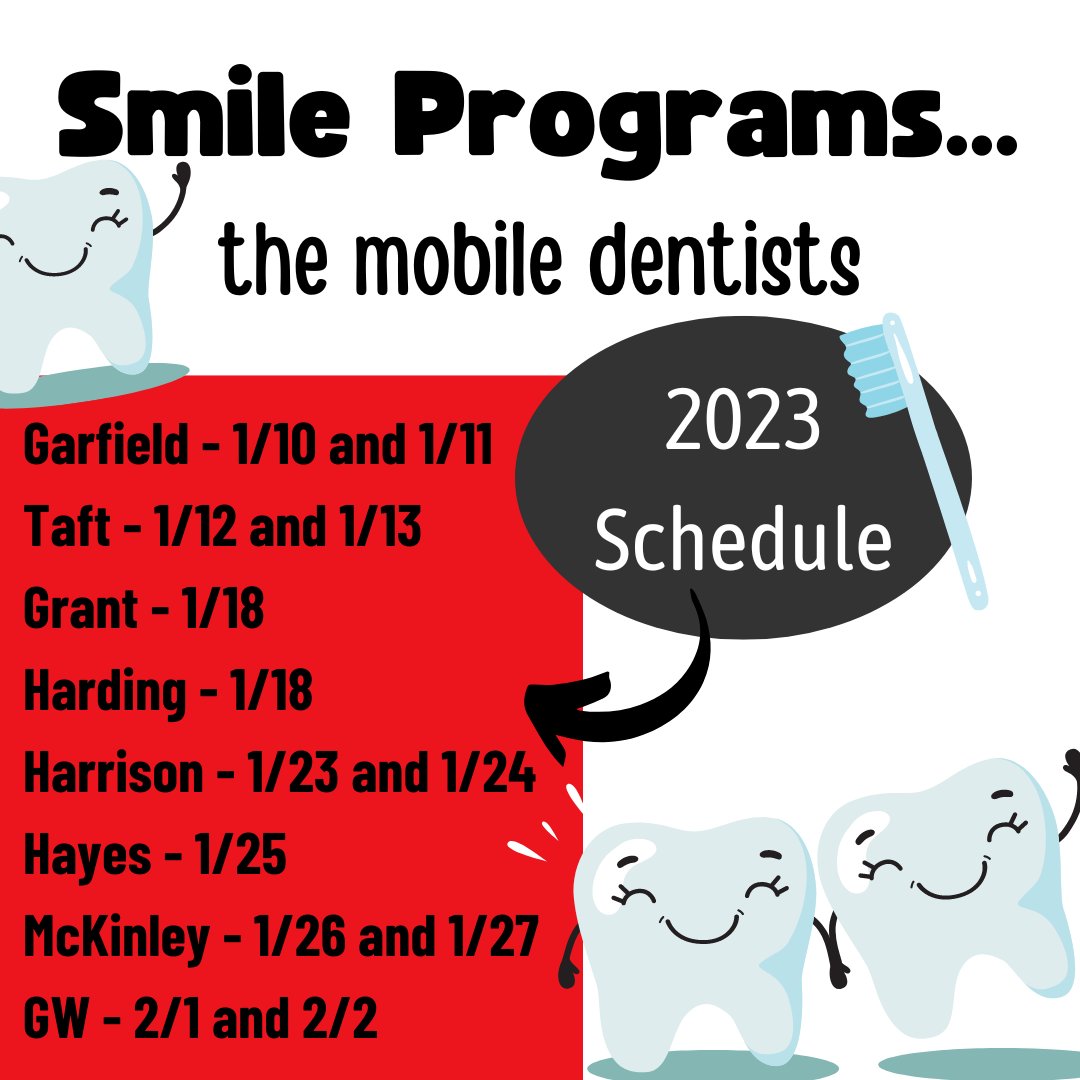 Smile Programs...

the mobile dentists

2023 Schedule

Garfield - 1/10 and 1/11
Taft - 1/12 and 1/13
Grant - 1/18
Harding - 1/18
Harrison - 1/23 and 1/24
Hayes - 1/25
McKinley - 1/26 and 1/27
GW - 2/1 and 2/2